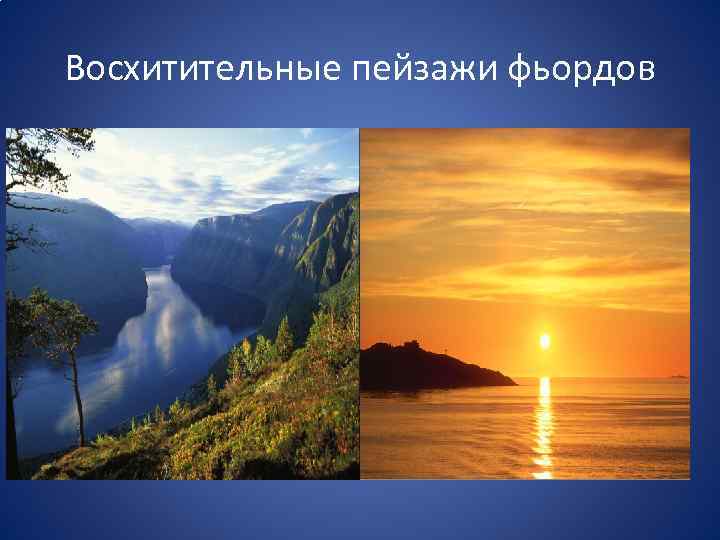 Восхитительные пейзажи фьордов